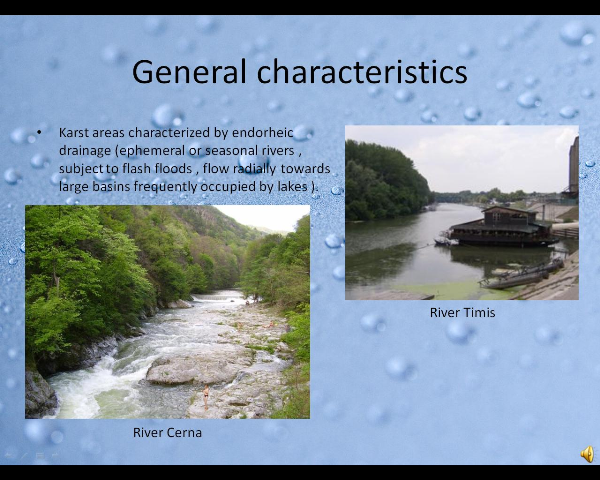 General characteristics

• Karst areas characterized by endorheic drainage (ephemeral or seasonal rivers , subject to flash floods , flow radially towards large basins frequently occupied by lakes ).

River Timis

River Cerna